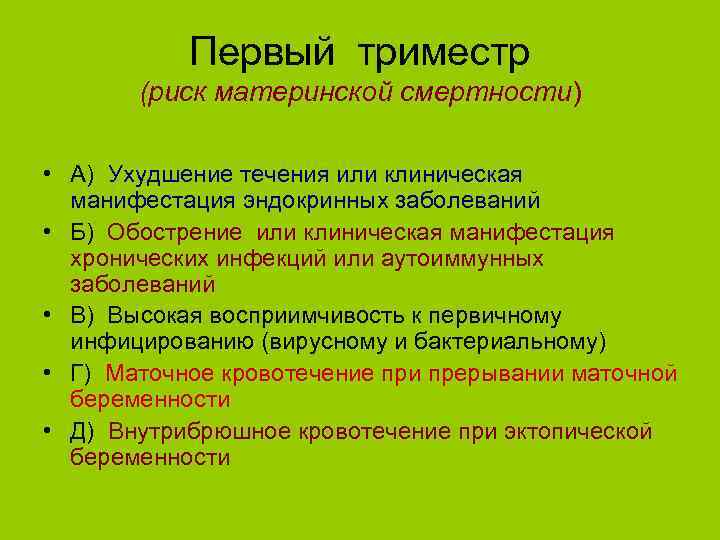 Первый триместр
(риск материнской смертности)

• А) Ухудшение течения или клиническая манифестация эндокринных заболеваний
• Б) Обострение или клиническая манифестация хронических инфекций или аутоиммунных заболеваний
• В) Высокая восприимчивость к первичному инфицированию (вирусному и бактериальному)
• Г) Маточное кровотечение при прерывании маточной беременности
• Д) Внутрибрюшное кровотечение при эктопической беременности